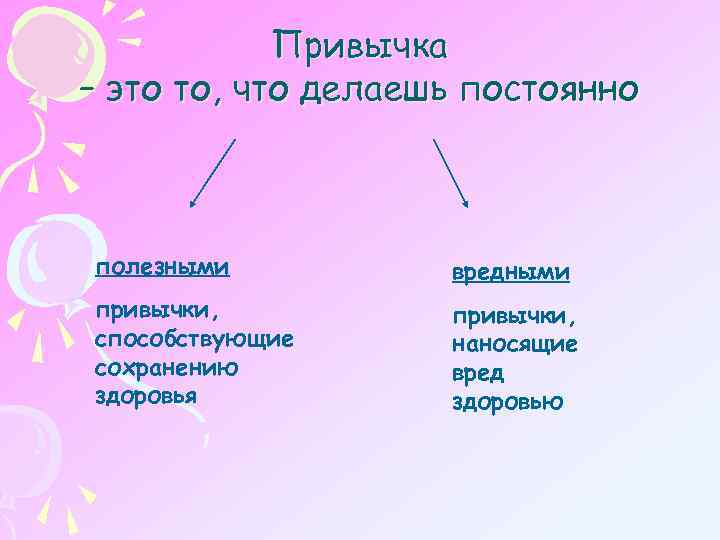 Привычка
– это то, что делаешь постоянно

полезными

привычки, способствующие сохранению здоровья

вредными

привычки, наносящие вред здоровью